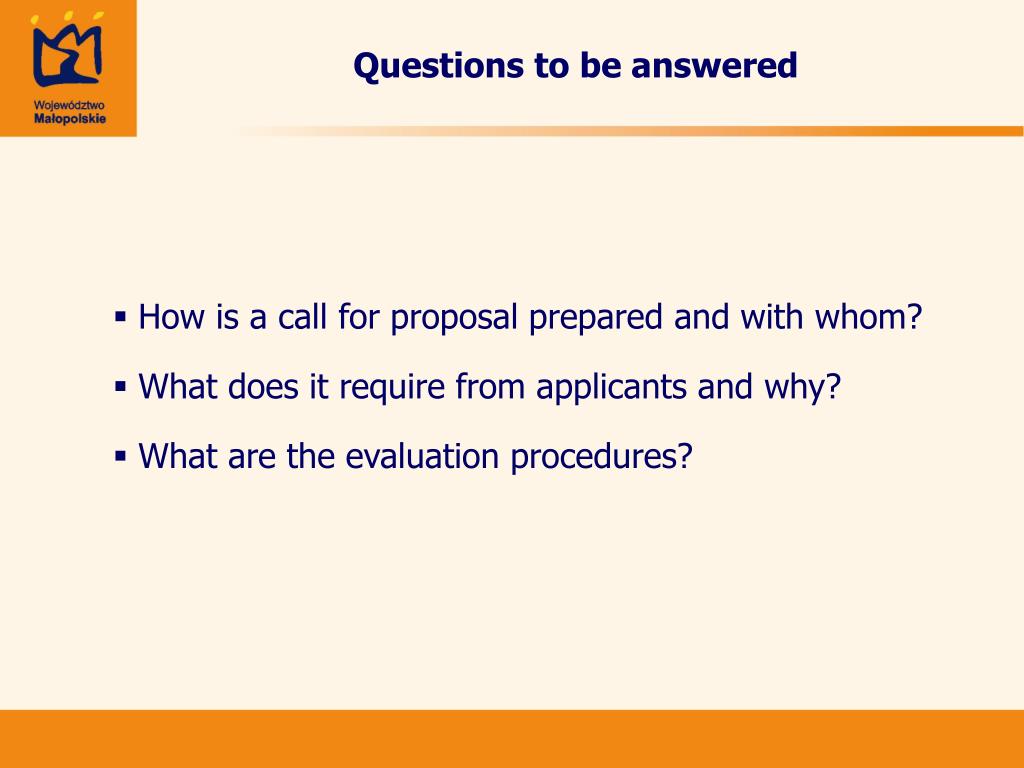 Województwo Małopolskie

Questions to be answered

▪ How is a call for proposal prepared and with whom?

▪ What does it require from applicants and why?

▪ What are the evaluation procedures?